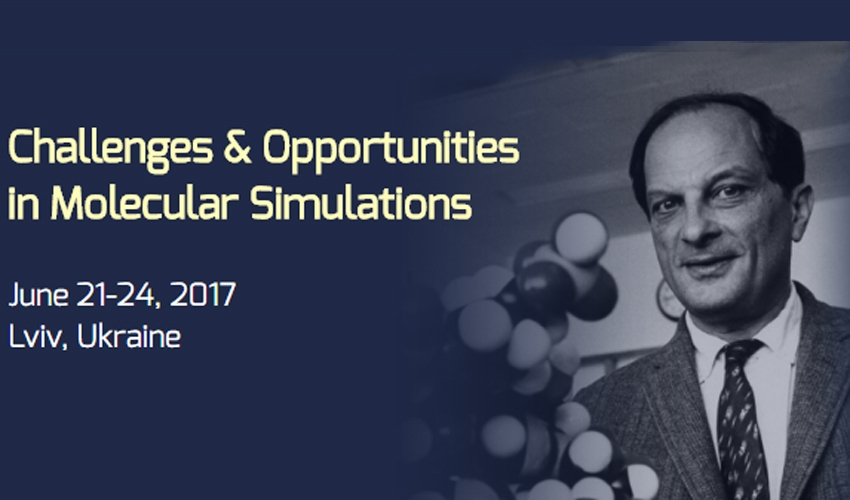 Challenges & Opportunities in Molecular Simulations

June 21-24, 2017
Lviv, Ukraine